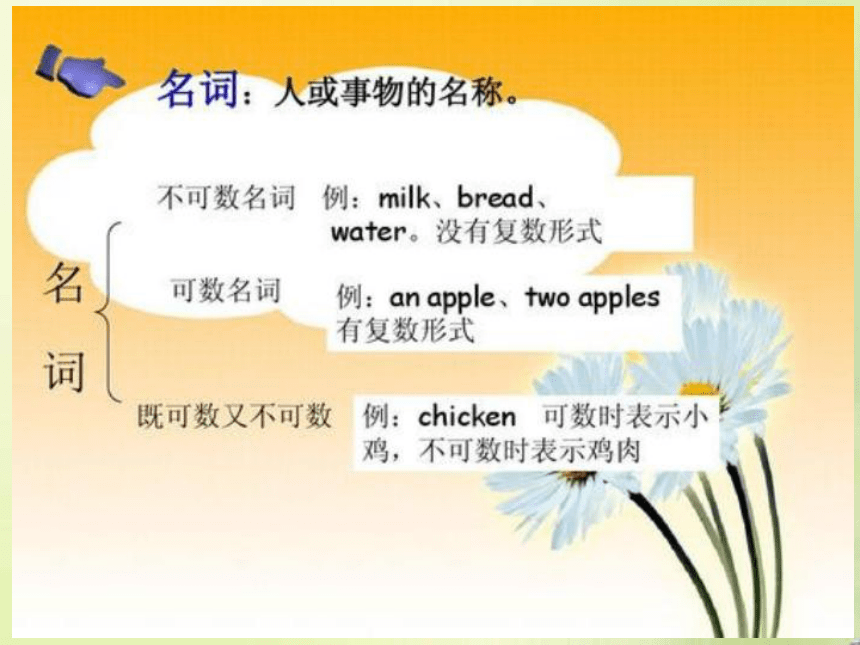 名词：人或事物的名称。

名词

不可数名词　例：milk、bread、water。没有复数形式

可数名词　例：an apple、two apples 有复数形式

既可数又不可数　例：chicken　可数时表示小鸡，不可数时表示鸡肉